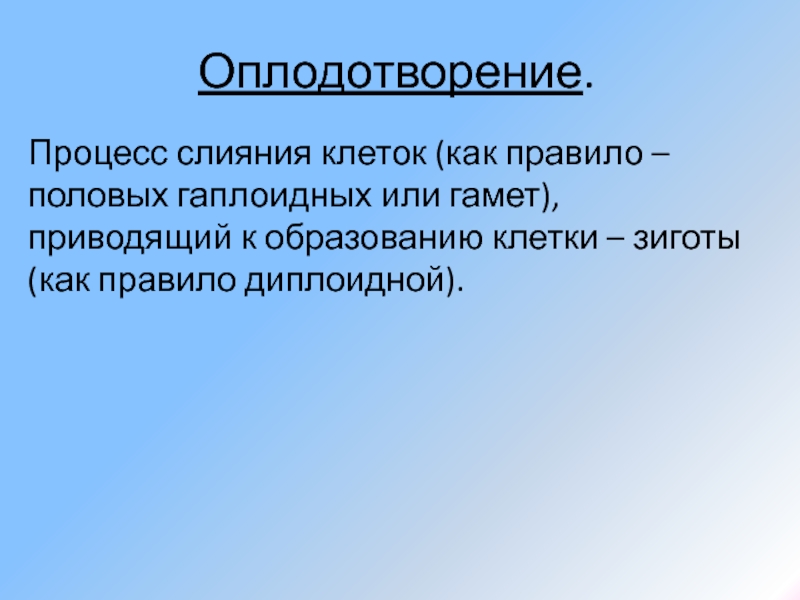 Оплодотворение.

Процесс слияния клеток (как правило – половых гаплоидных или гамет), приводящий к образованию клетки – зиготы (как правило диплоидной).